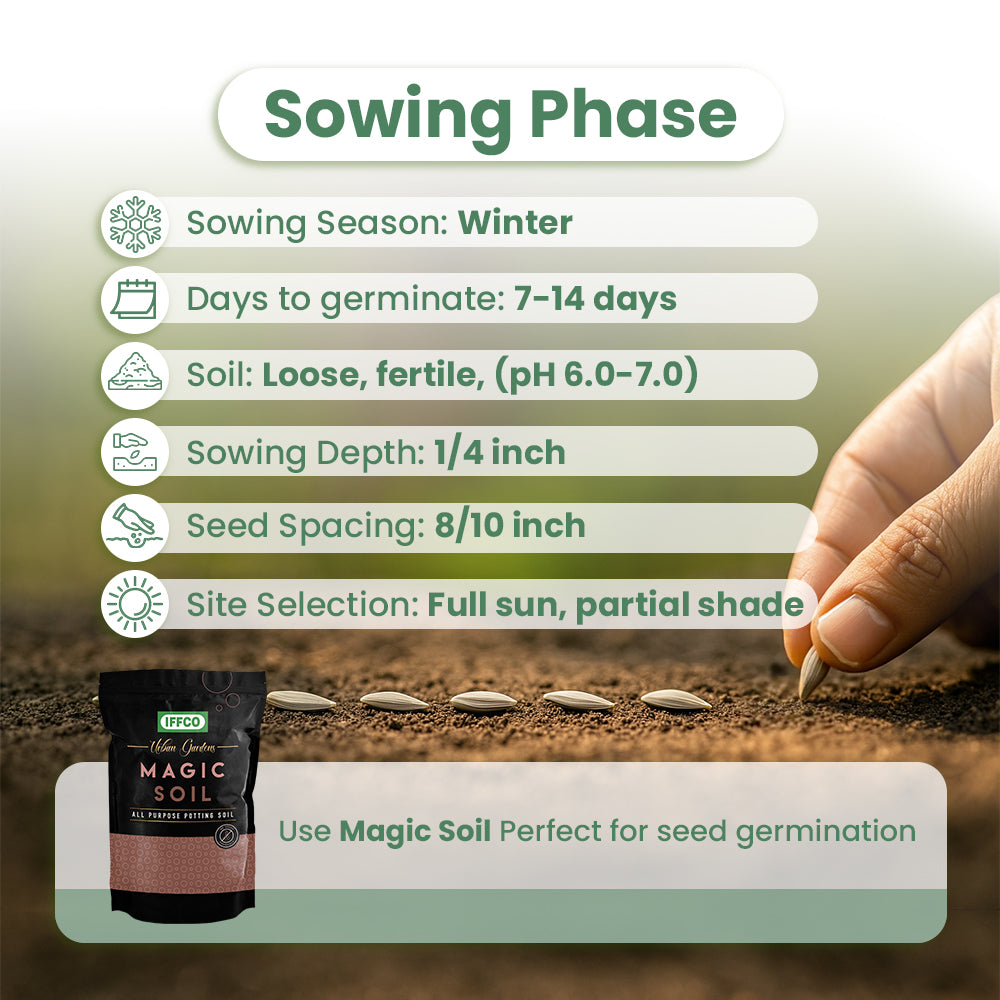 Sowing Phase

Sowing Season: Winter

Days to germinate: 7-14 days

Soil: Loose, fertile, (pH 6.0-7.0)

Sowing Depth: 1/4 inch

Seed Spacing: 8/10 inch

Site Selection: Full sun, partial shade

IFFCO
Urban Gardens
MAGIC SOIL
ALL PURPOSE POTTING SOIL

Use Magic Soil Perfect for seed germination